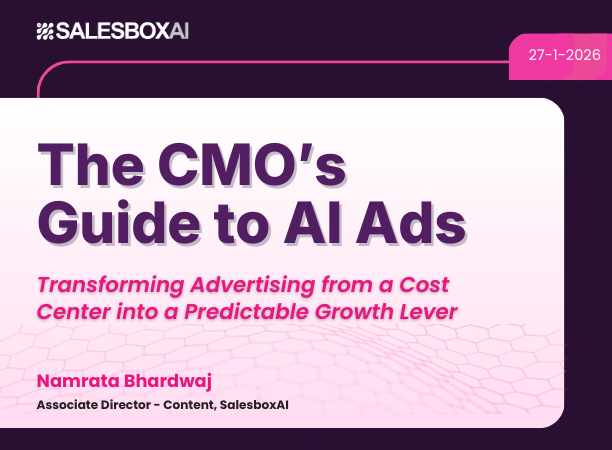 SALESBOXAI

27-1-2026

The CMO's Guide to AI Ads

Transforming Advertising from a Cost Center into a Predictable Growth Lever

Namrata Bhardwaj

Associate Director - Content, SalesboxAI